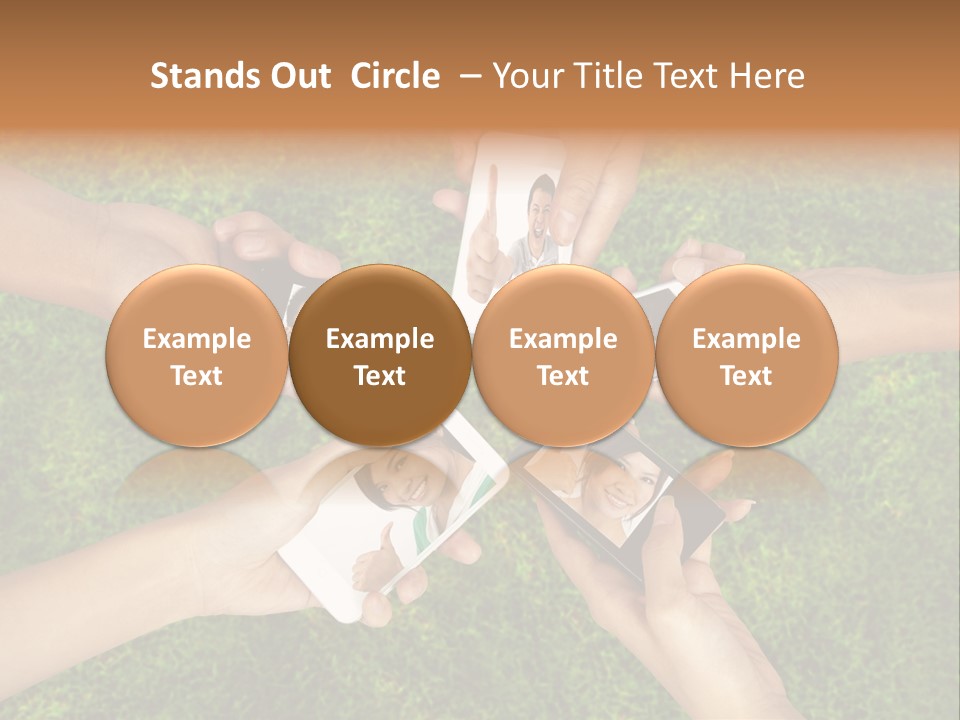 Stands Out Circle – Your Title Text Here

Example Text

Example Text

Example Text

Example Text